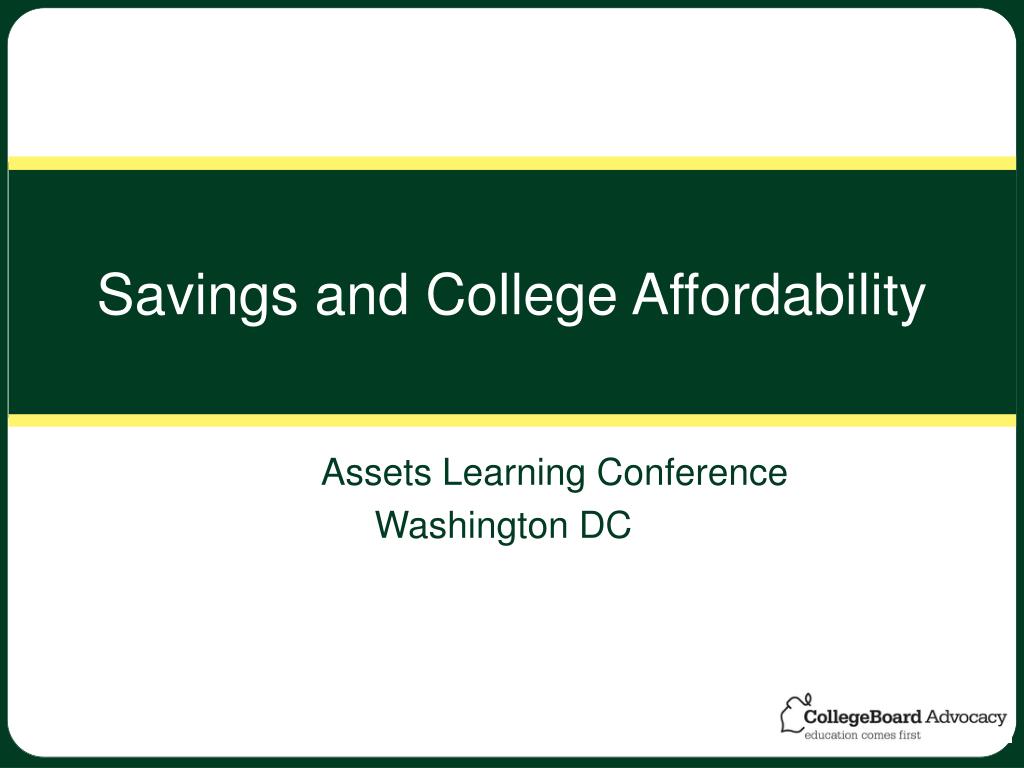 Savings and College Affordability

Assets Learning Conference
Washington DC

CollegeBoard Advocacy
education comes first